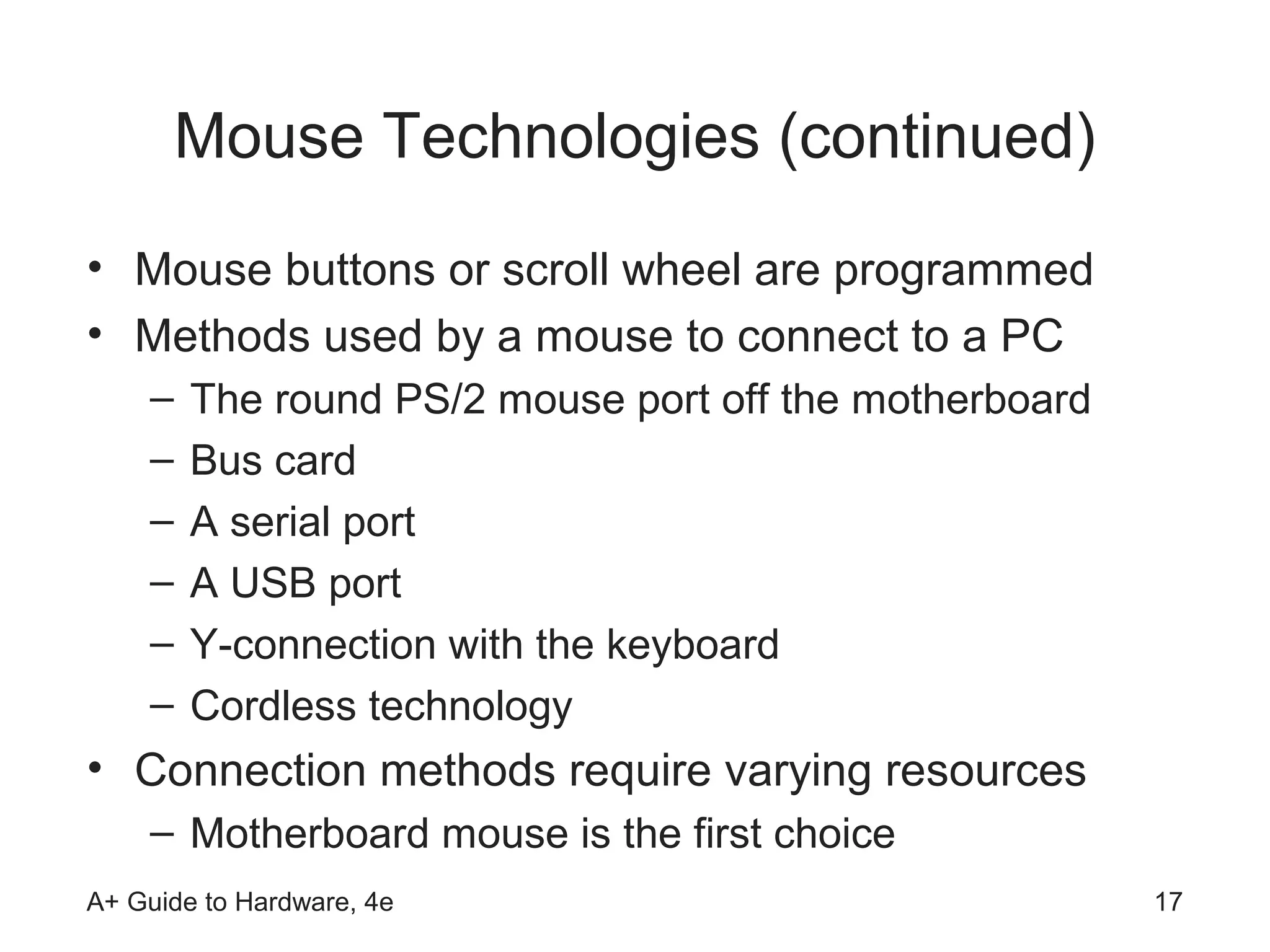 Mouse Technologies (continued)

• Mouse buttons or scroll wheel are programmed
• Methods used by a mouse to connect to a PC
 – The round PS/2 mouse port off the motherboard
 – Bus card
 – A serial port
 – A USB port
 – Y-connection with the keyboard
 – Cordless technology
• Connection methods require varying resources
 – Motherboard mouse is the first choice

A+ Guide to Hardware, 4e

17